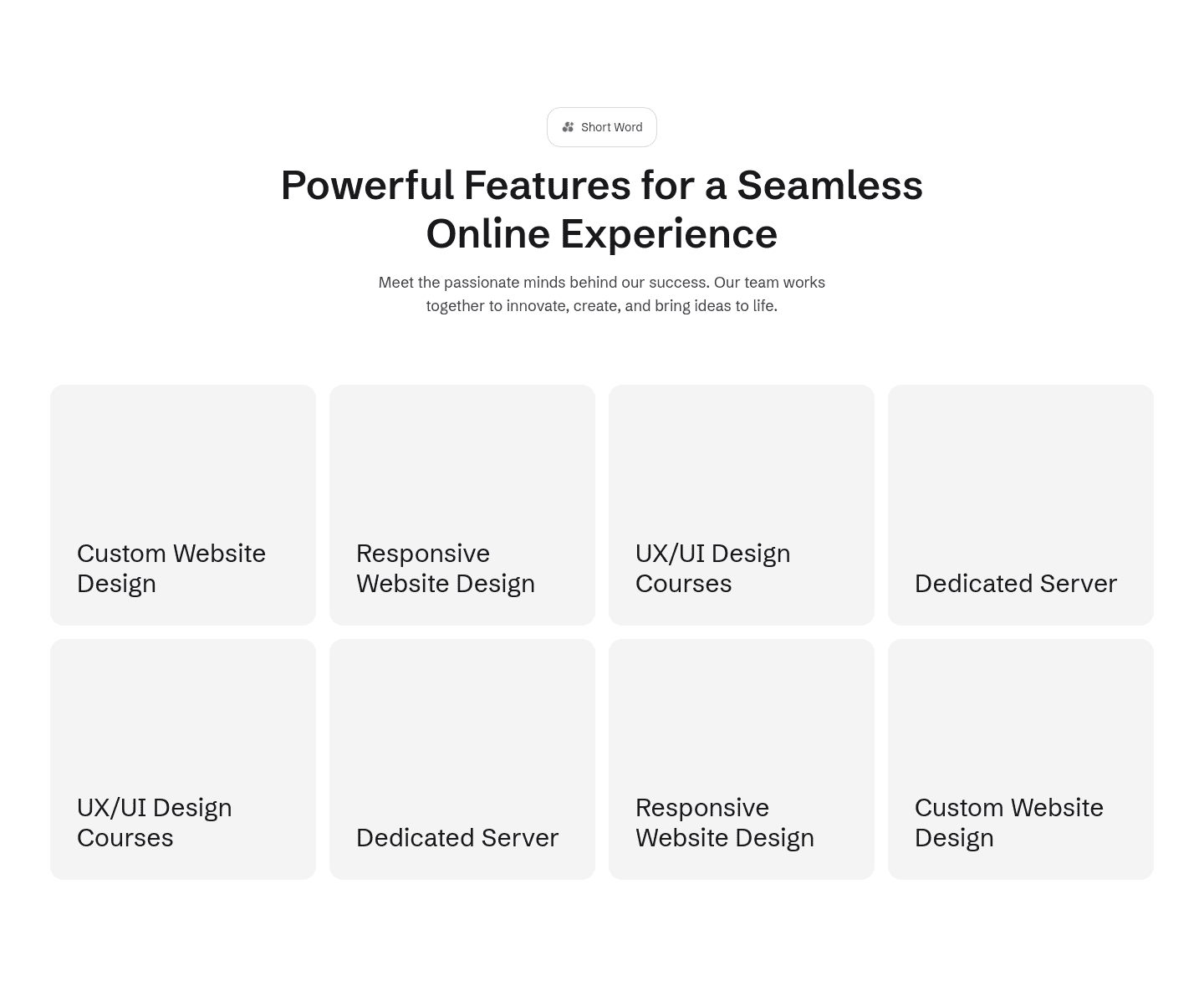 Short Word

Powerful Features for a Seamless Online Experience

Meet the passionate minds behind our success. Our team works together to innovate, create, and bring ideas to life.

Custom Website Design

Responsive Website Design

UX/UI Design Courses

Dedicated Server

UX/UI Design Courses

Dedicated Server

Responsive Website Design

Custom Website Design